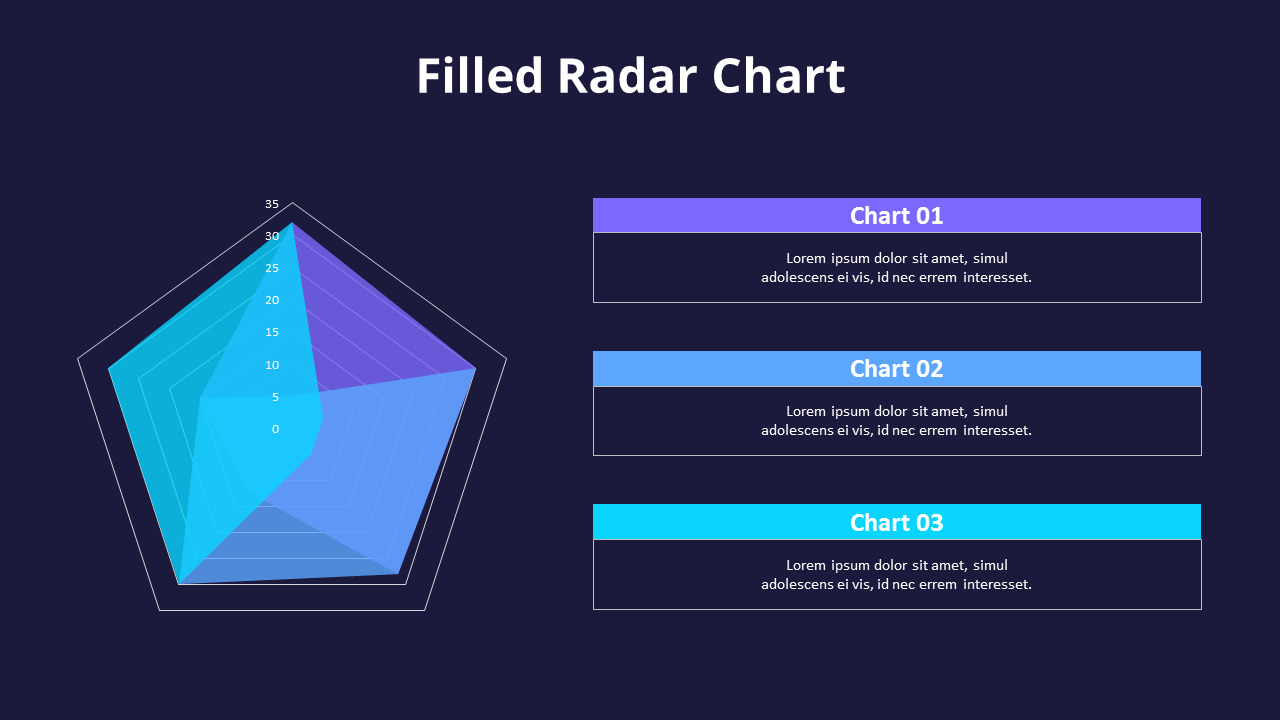 Filled Radar Chart

35
30
25
20
15
10
5
0

Chart 01

Lorem ipsum dolor sit amet, simul adolescens ei vis, id nec errem interesset.

Chart 02

Lorem ipsum dolor sit amet, simul adolescens ei vis, id nec errem interesset.

Chart 03

Lorem ipsum dolor sit amet, simul adolescens ei vis, id nec errem interesset.